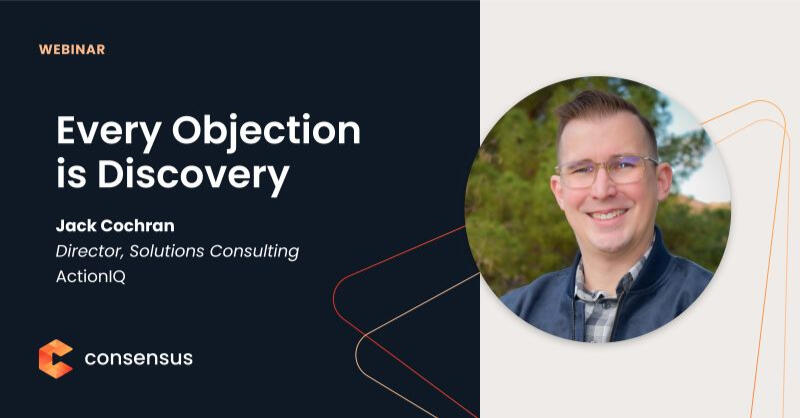 WEBINAR

Every Objection is Discovery

Jack Cochran
Director, Solutions Consulting
ActionIQ

consensus